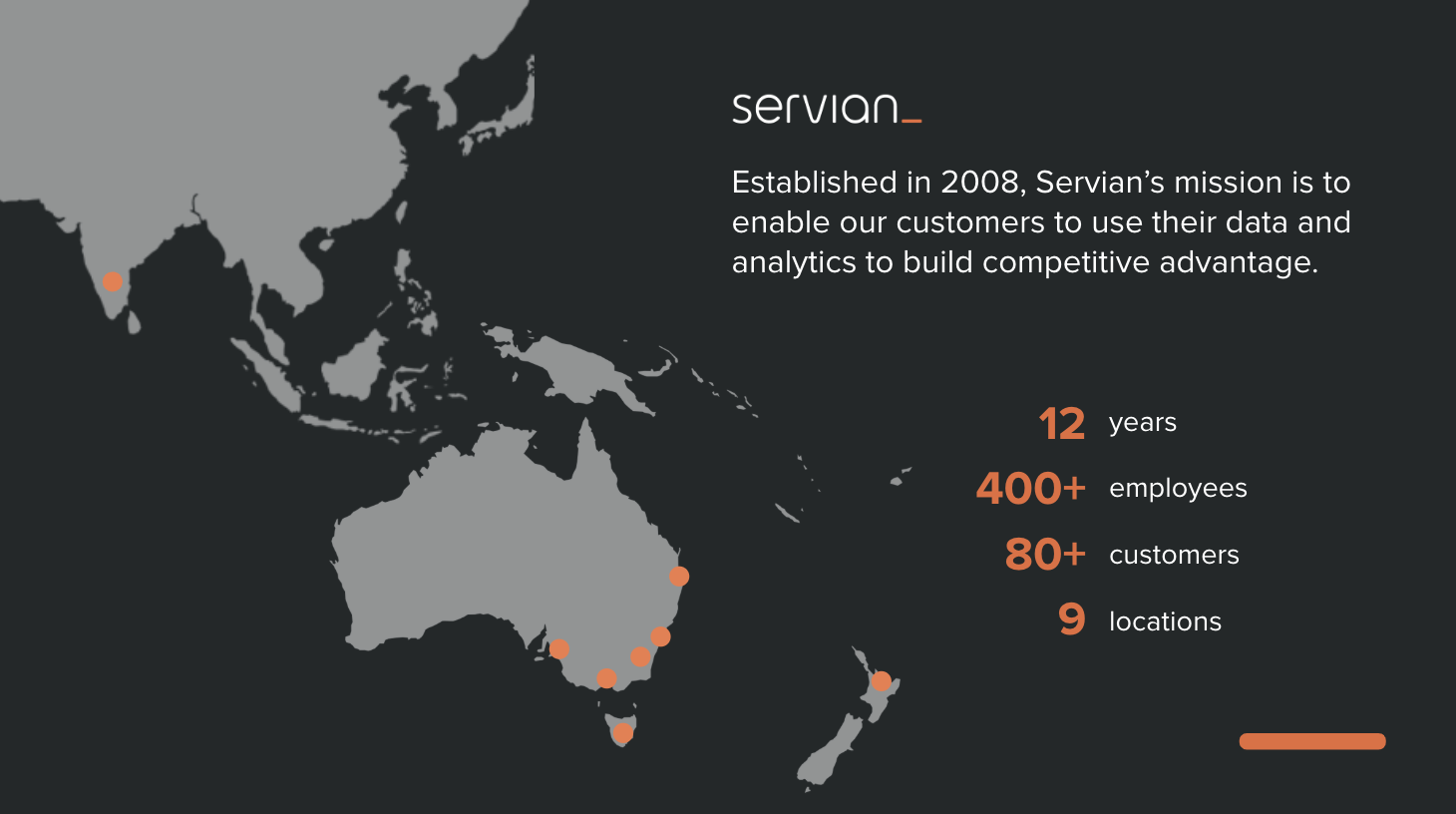 servian_

Established in 2008, Servian's mission is to enable our customers to use their data and analytics to build competitive advantage.

12 years
400+ employees
80+ customers
9 locations